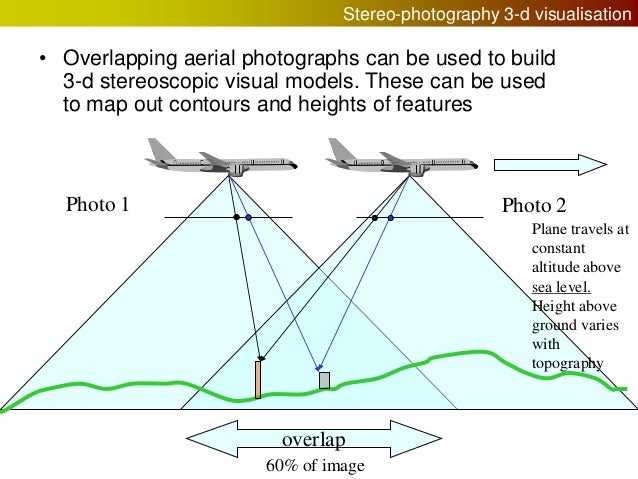 Stereo-photography 3-d visualisation

• Overlapping aerial photographs can be used to build 3-d stereoscopic visual models. These can be used to map out contours and heights of features

Photo 1

Photo 2

Plane travels at constant altitude above sea level. Height above ground varies with topography

overlap

60% of image